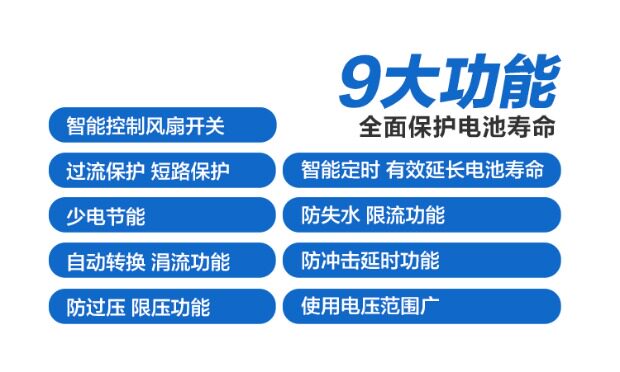 9大功能
全面保护电池寿命

智能控制风扇开关

过流保护 短路保护

少电节能

自动转换 涓流功能

防过压 限压功能

智能定时 有效延长电池寿命

防失水 限流功能

防冲击延时功能

使用电压范围广